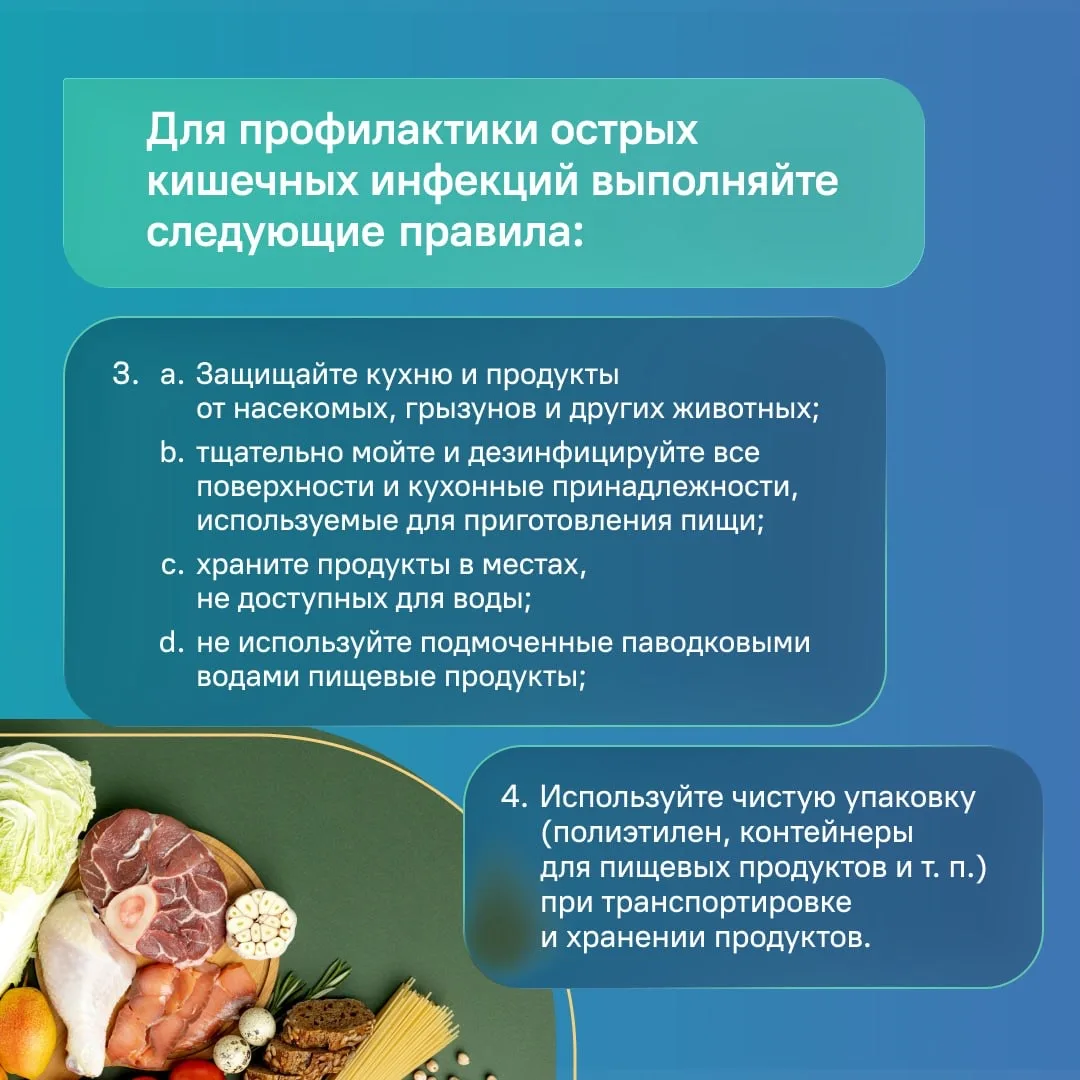 Для профилактики острых кишечных инфекций выполняйте следующие правила:

3. a. Защищайте кухню и продукты от насекомых, грызунов и других животных;
b. тщательно мойте и дезинфицируйте все поверхности и кухонные принадлежности, используемые для приготовления пищи;
c. храните продукты в местах, не доступных для воды;
d. не используйте подмоченные паводковыми водами пищевые продукты;

4. Используйте чистую упаковку (полиэтилен, контейнеры для пищевых продуктов и т. п.) при транспортировке и хранении продуктов.